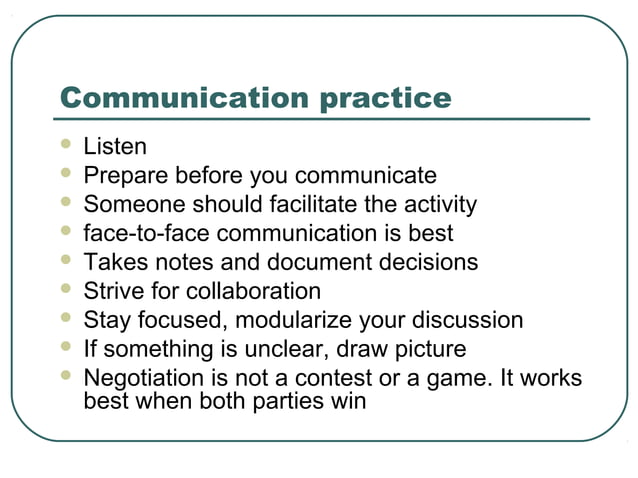 Communication practice

- Listen
- Prepare before you communicate
- Someone should facilitate the activity
- face-to-face communication is best
- Takes notes and document decisions
- Strive for collaboration
- Stay focused, modularize your discussion
- If something is unclear, draw picture
- Negotiation is not a contest or a game. It works best when both parties win